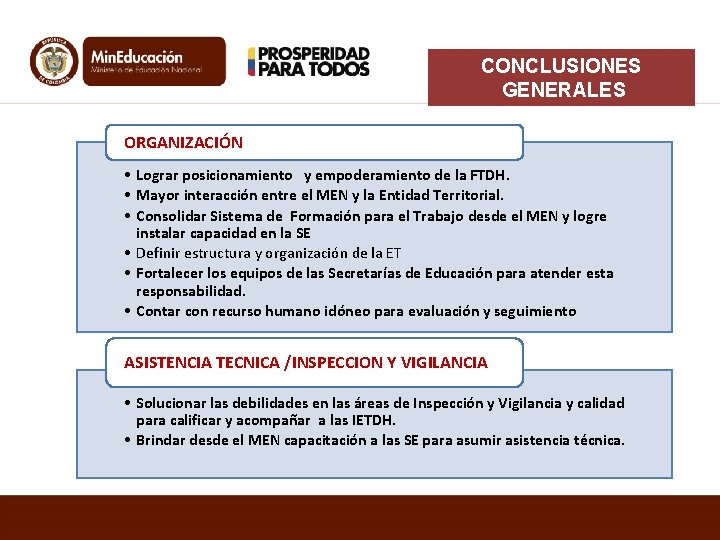 REPÚBLICA DE COLOMBIA

MinEducación
Ministerio de Educación Nacional

PROSPERIDAD PARA TODOS

CONCLUSIONES GENERALES

ORGANIZACIÓN

• Lograr posicionamiento y empoderamiento de la FTDH.
• Mayor interacción entre el MEN y la Entidad Territorial.
• Consolidar Sistema de Formación para el Trabajo desde el MEN y logre instalar capacidad en la SE
• Definir estructura y organización de la ET
• Fortalecer los equipos de las Secretarías de Educación para atender esta responsabilidad.
• Contar con recurso humano idóneo para evaluación y seguimiento

ASISTENCIA TECNICA /INSPECCION Y VIGILANCIA

• Solucionar las debilidades en las áreas de Inspección y Vigilancia y calidad para calificar y acompañar a las IETDH.
• Brindar desde el MEN capacitación a las SE para asumir asistencia técnica.